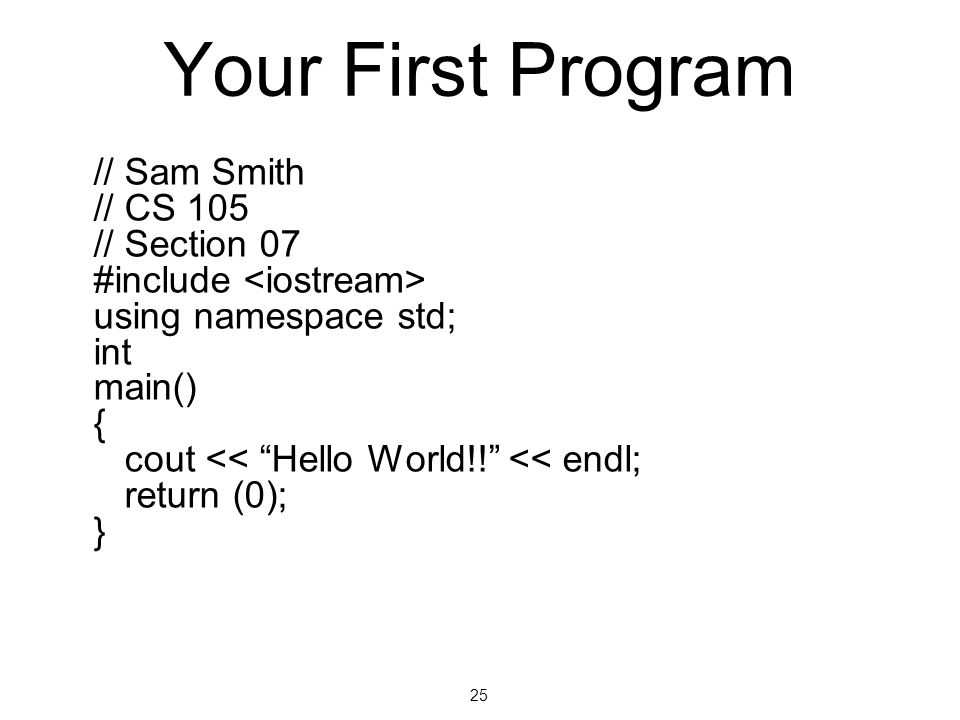 Your First Program

// Sam Smith
// CS 105
// Section 07
#include <iostream>
using namespace std;
int
main()
{
  cout << “Hello World!!” << endl;
  return (0);
}

25